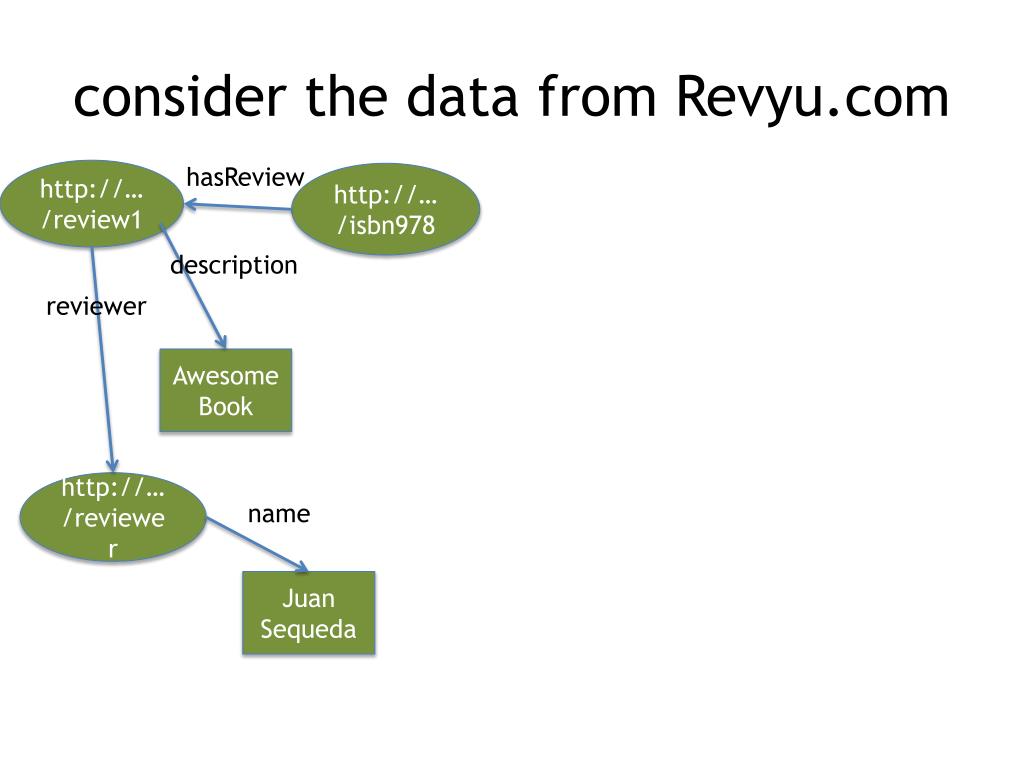 consider the data from Revyu.com

http://…
/review1

hasReview

http://…
/isbn978

description

reviewer

Awesome Book

http://…
/reviewer

name

Juan Sequeda